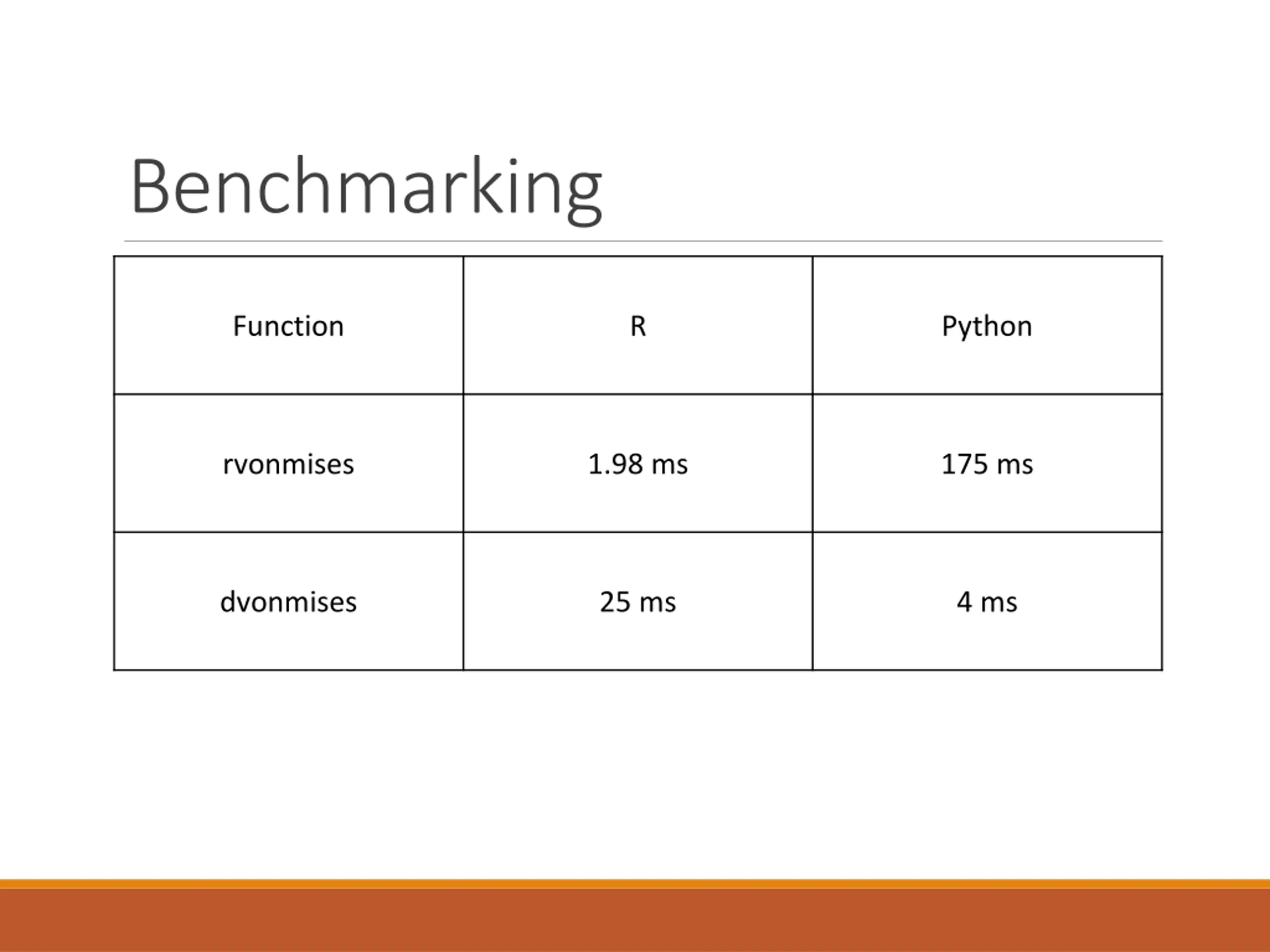 Benchmarking

| Function | R | Python |
|---|---|---|
| rvonmises | 1.98 ms | 175 ms |
| dvonmises | 25 ms | 4 ms |